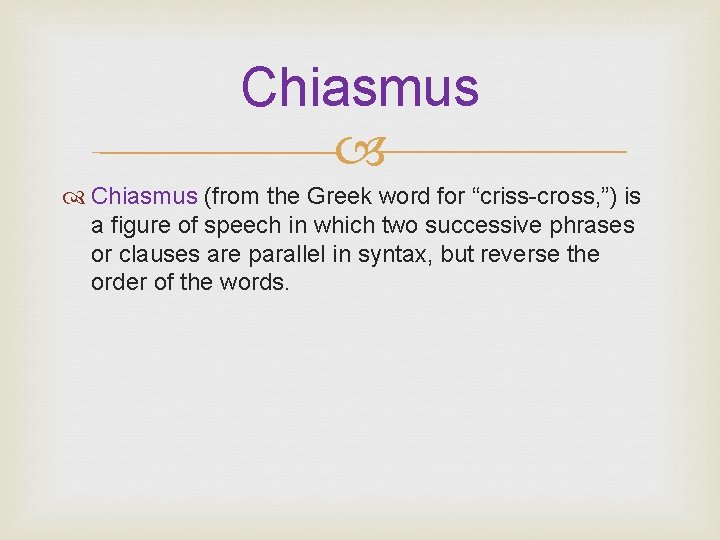 Chiasmus

Chiasmus (from the Greek word for “criss-cross,”) is a figure of speech in which two successive phrases or clauses are parallel in syntax, but reverse the order of the words.